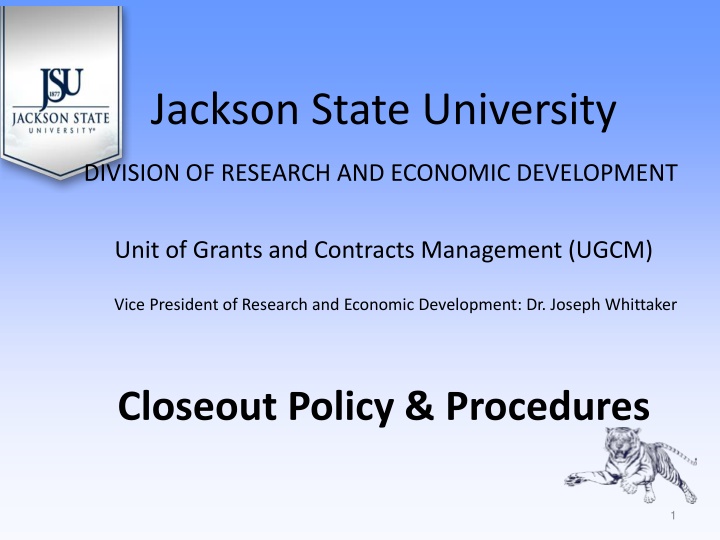 JSU
1877
JACKSON STATE
UNIVERSITY

Jackson State University

DIVISION OF RESEARCH AND ECONOMIC DEVELOPMENT

Unit of Grants and Contracts Management (UGCM)

Vice President of Research and Economic Development: Dr. Joseph Whittaker

Closeout Policy & Procedures

1